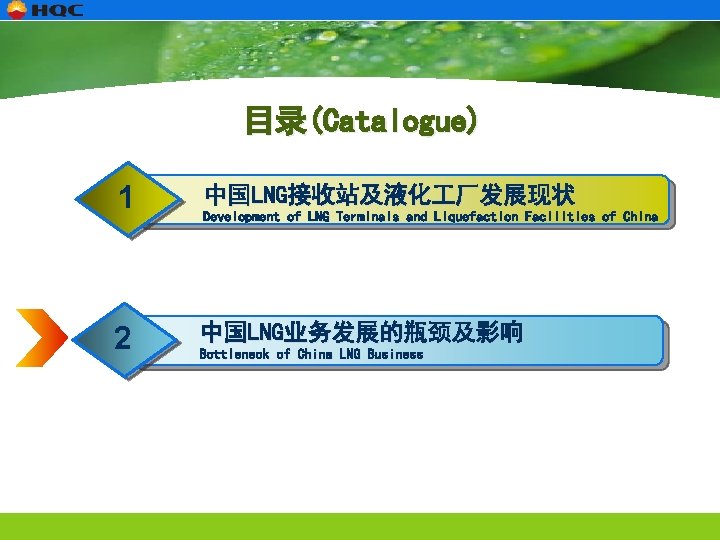 HQC

目录(Catalogue)

1

中国LNG接收站及液化工厂发展现状
Development of LNG Terminals and Liquefaction Facilities of China

2

中国LNG业务发展的瓶颈及影响
Bottleneck of China LNG Business